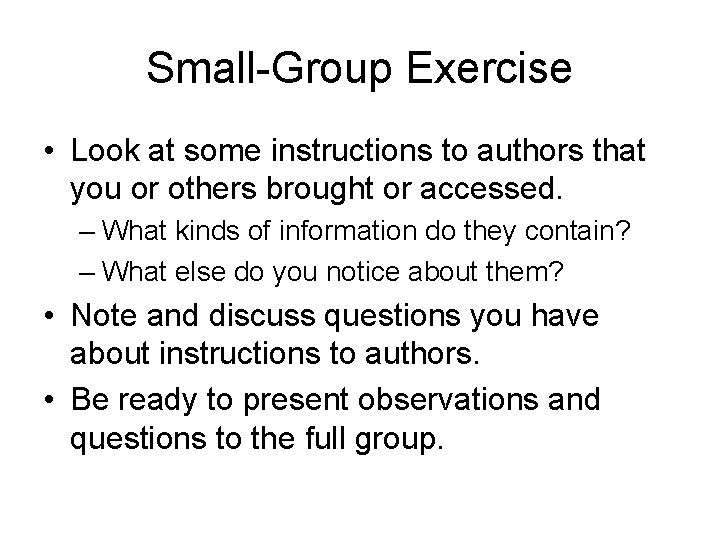 Small-Group Exercise

• Look at some instructions to authors that you or others brought or accessed.
– What kinds of information do they contain?
– What else do you notice about them?
• Note and discuss questions you have about instructions to authors.
• Be ready to present observations and questions to the full group.